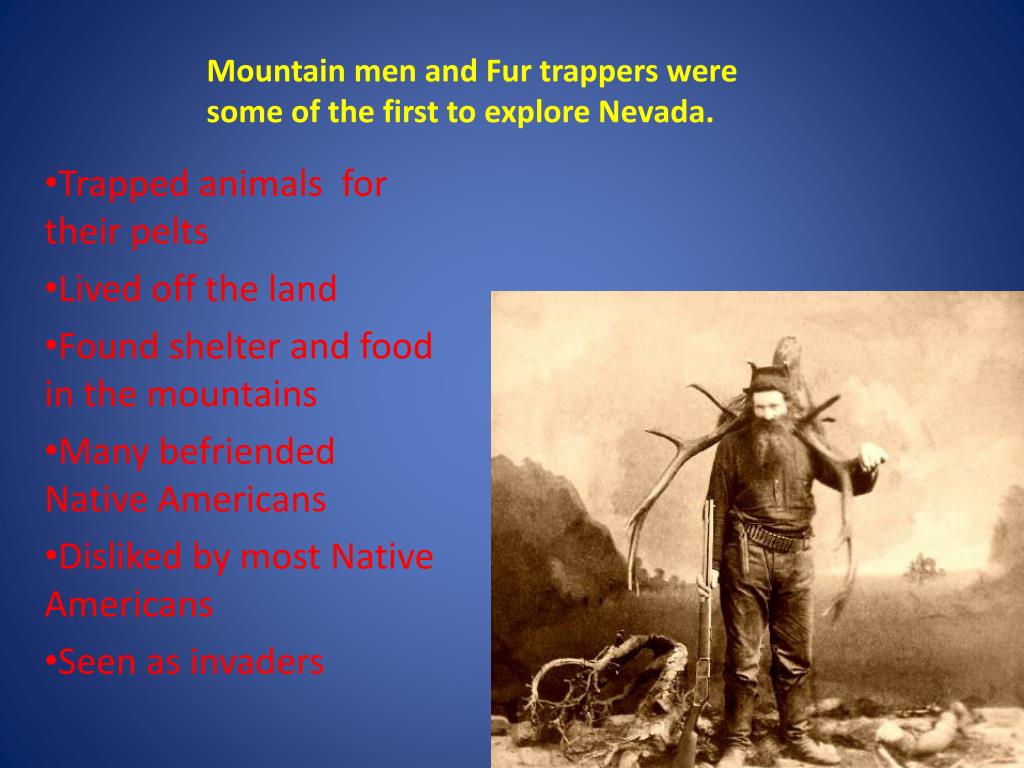 Mountain men and Fur trappers were some of the first to explore Nevada.

•Trapped animals for their pelts

•Lived off the land

•Found shelter and food in the mountains

•Many befriended Native Americans

•Disliked by most Native Americans

•Seen as invaders